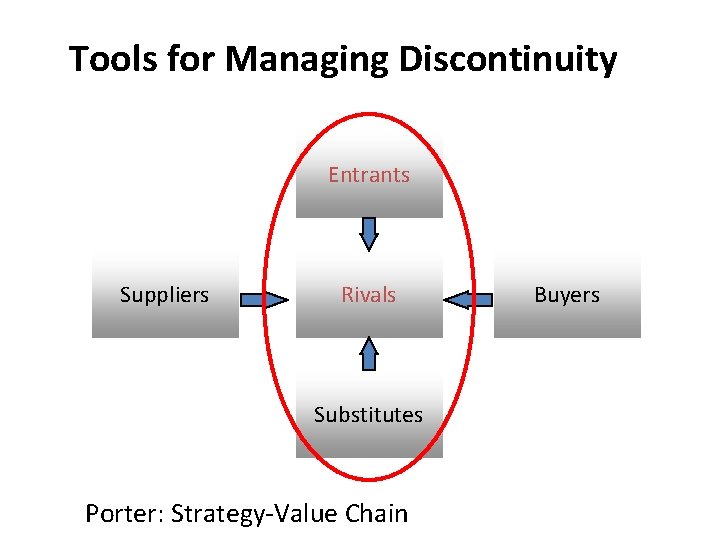 Tools for Managing Discontinuity

Entrants

Suppliers

Rivals

Buyers

Substitutes

Porter: Strategy-Value Chain